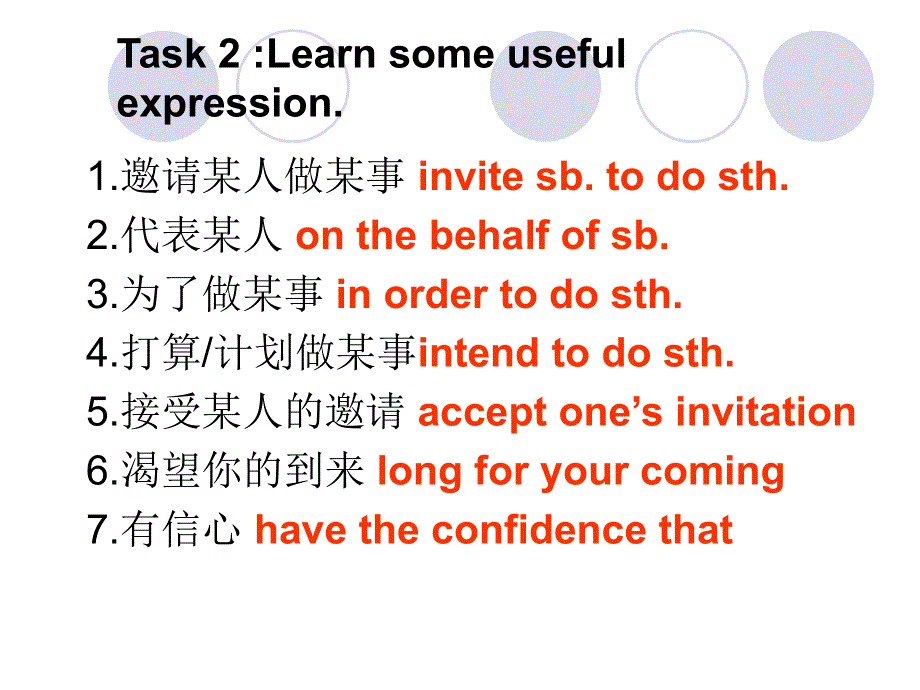 Task 2 :Learn some useful expression.

1.邀请某人做某事 invite sb. to do sth.
2.代表某人 on the behalf of sb.
3.为了做某事 in order to do sth.
4.打算/计划做某事intend to do sth.
5.接受某人的邀请 accept one’s invitation
6.渴望你的到来 long for your coming
7.有信心 have the confidence that